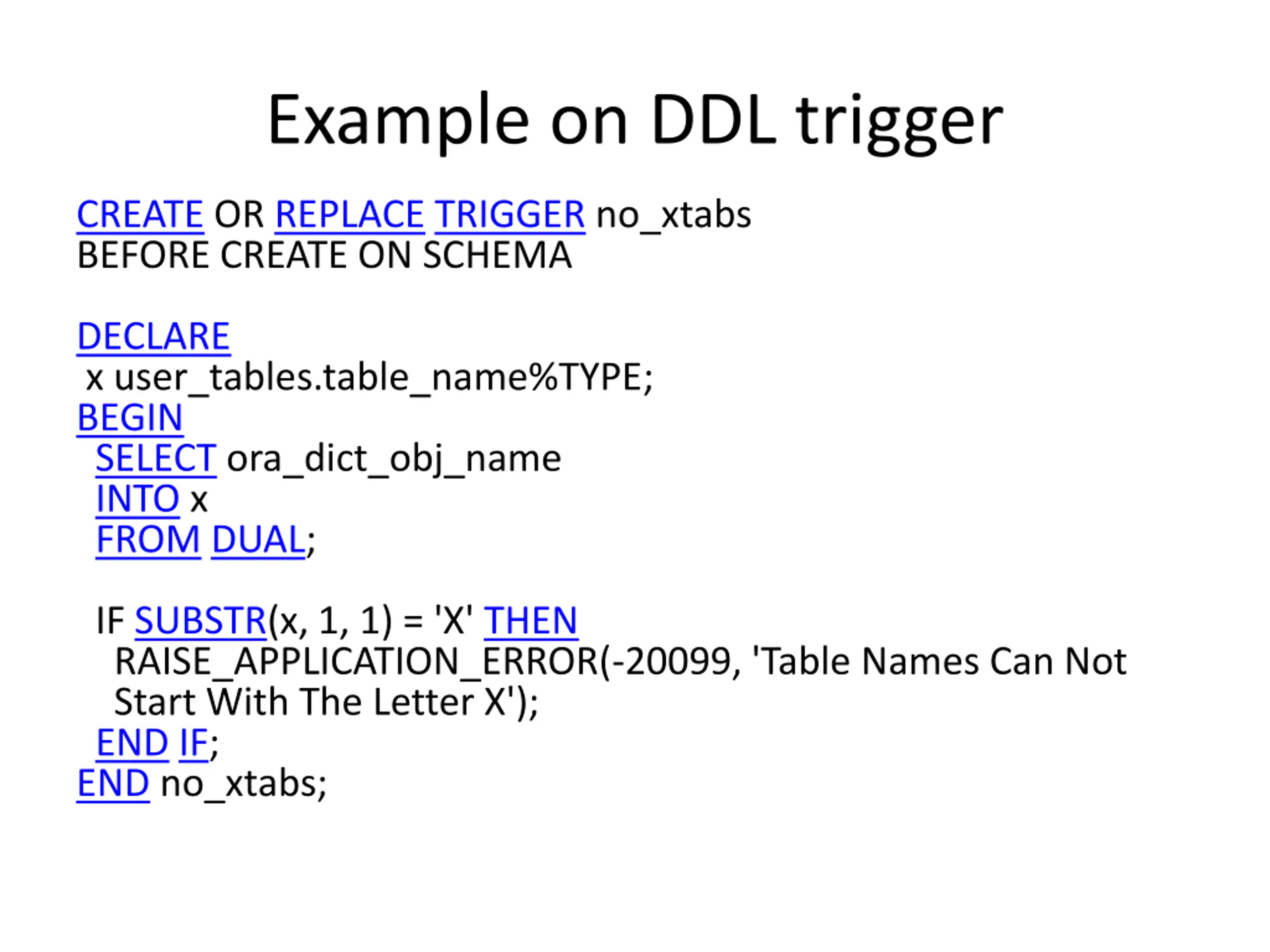 Example on DDL trigger

CREATE OR REPLACE TRIGGER no_xtabs
BEFORE CREATE ON SCHEMA

DECLARE
x user_tables.table_name%TYPE;
BEGIN
SELECT ora_dict_obj_name
INTO x
FROM DUAL;

IF SUBSTR(x, 1, 1) = 'X' THEN
RAISE_APPLICATION_ERROR(-20099, 'Table Names Can Not Start With The Letter X');
END IF;
END no_xtabs;